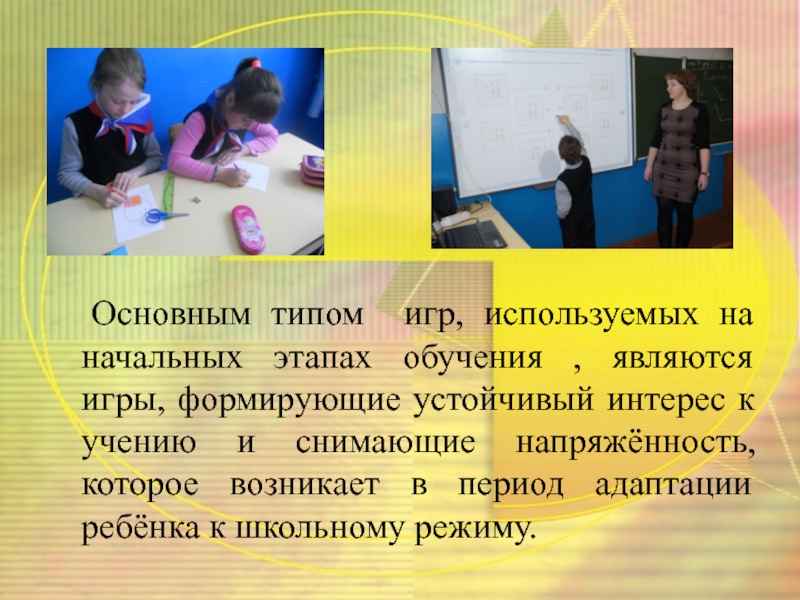 Основным типом игр, используемых на начальных этапах обучения , являются игры, формирующие устойчивый интерес к учению и снимающие напряжённость, которое возникает в период адаптации ребёнка к школьному режиму.